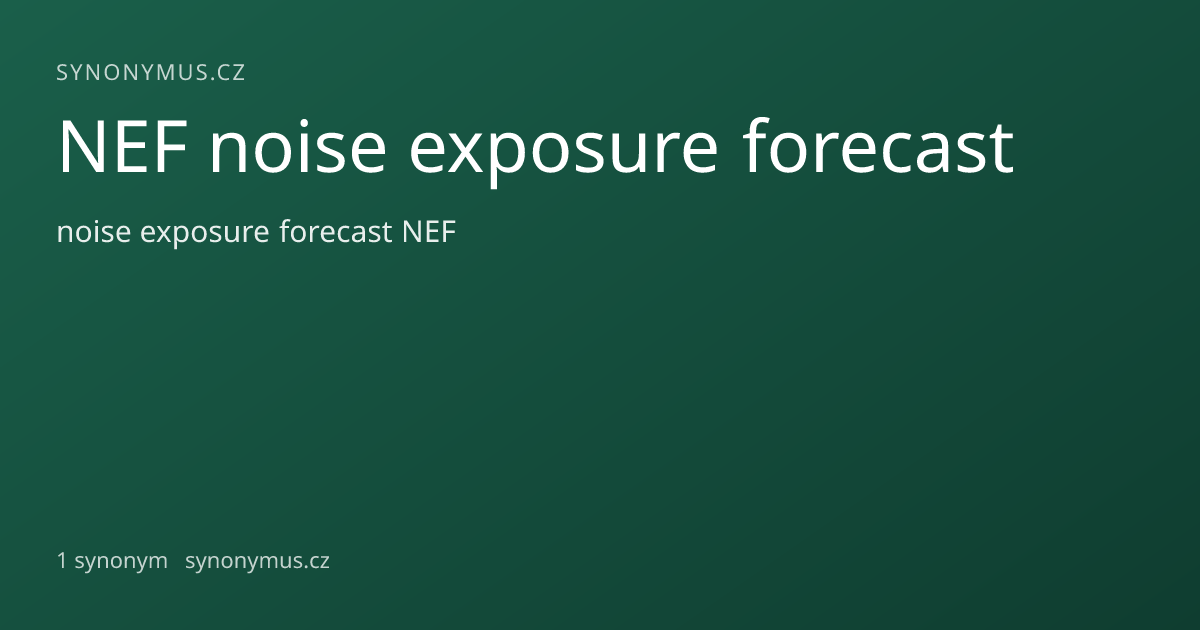 SYNONYMUS.CZ

NEF noise exposure forecast

noise exposure forecast NEF

1 synonym synonymus.cz